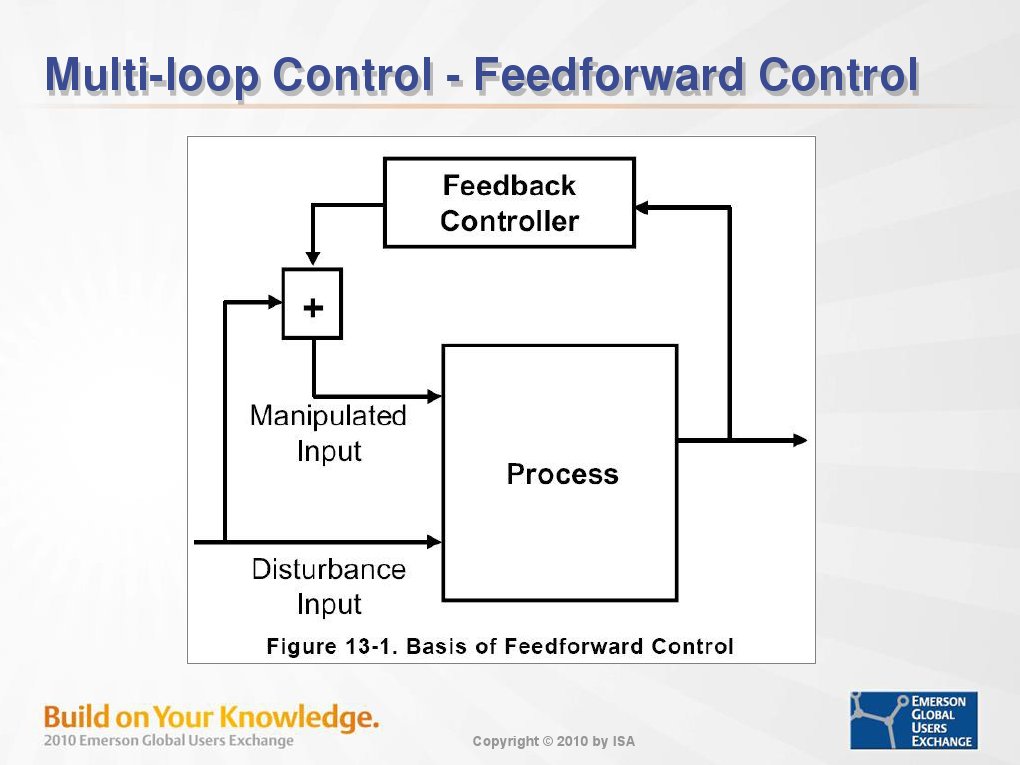 Multi-loop Control - Feedforward Control

Feedback Controller

+

Manipulated Input

Process

Disturbance Input

Figure 13-1. Basis of Feedforward Control

Build on Your Knowledge.
2010 Emerson Global Users Exchange

Copyright © 2010 by ISA

EMERSON GLOBAL USERS EXCHANGE